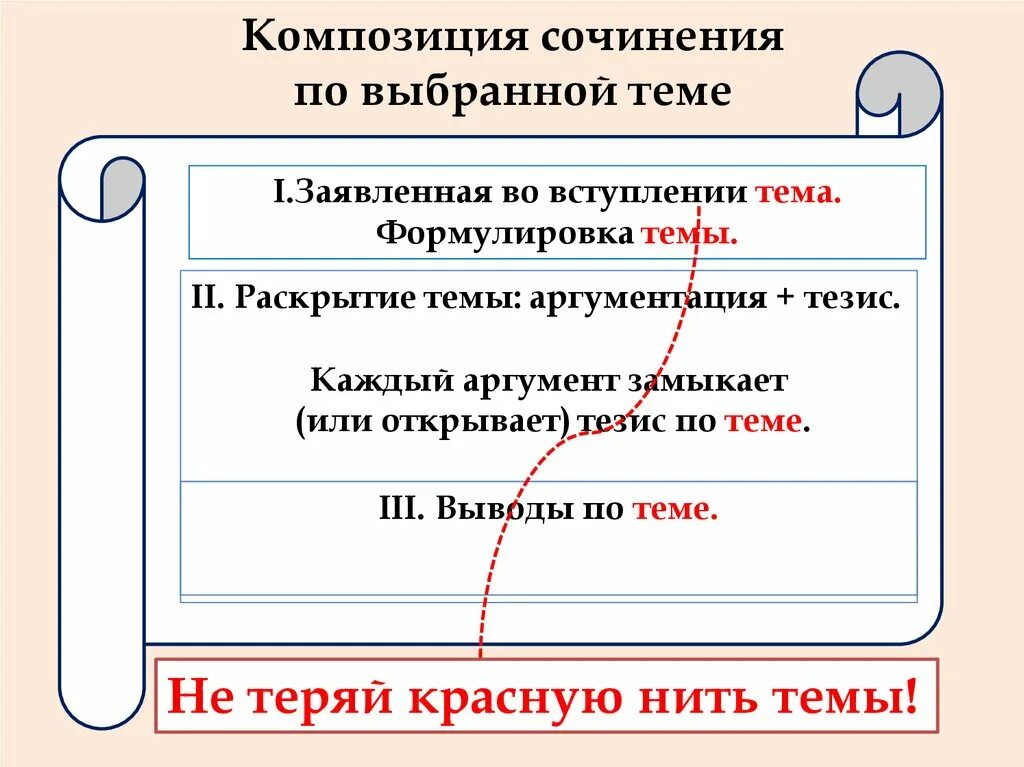 Композиция сочинения по выбранной теме

I.Заявленная во вступлении тема. Формулировка темы.

II. Раскрытие темы: аргументация + тезис.

Каждый аргумент замыкает (или открывает) тезис по теме.

III. Выводы по теме.

Не теряй красную нить темы!